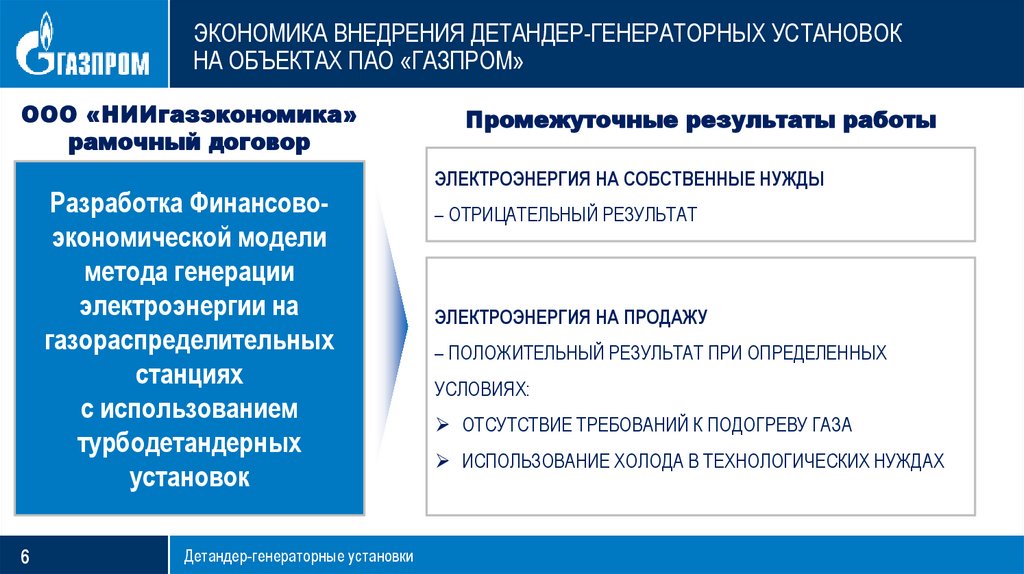 ГАЗПРОМ

ЭКОНОМИКА ВНЕДРЕНИЯ ДЕТАНДЕР-ГЕНЕРАТОРНЫХ УСТАНОВОК НА ОБЪЕКТАХ ПАО «ГАЗПРОМ»

ООО «НИИгазэкономика» рамочный договор

Разработка Финансово-экономической модели метода генерации электроэнергии на газораспределительных станциях с использованием турбодетандерных установок

Промежуточные результаты работы

ЭЛЕКТРОЭНЕРГИЯ НА СОБСТВЕННЫЕ НУЖДЫ
– ОТРИЦАТЕЛЬНЫЙ РЕЗУЛЬТАТ

ЭЛЕКТРОЭНЕРГИЯ НА ПРОДАЖУ
– ПОЛОЖИТЕЛЬНЫЙ РЕЗУЛЬТАТ ПРИ ОПРЕДЕЛЕННЫХ УСЛОВИЯХ:
➢ ОТСУТСТВИЕ ТРЕБОВАНИЙ К ПОДОГРЕВУ ГАЗА
➢ ИСПОЛЬЗОВАНИЕ ХОЛОДА В ТЕХНОЛОГИЧЕСКИХ НУЖДАХ

6

Детандер-генераторные установки